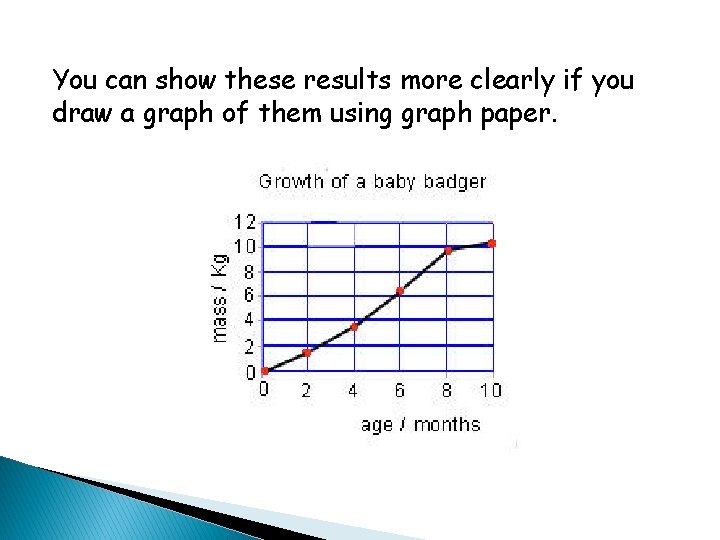 You can show these results more clearly if you draw a graph of them using graph paper.

Growth of a baby badger

mass / Kg

12
10
8
6
4
2
0

0 2 4 6 8 10

age / months